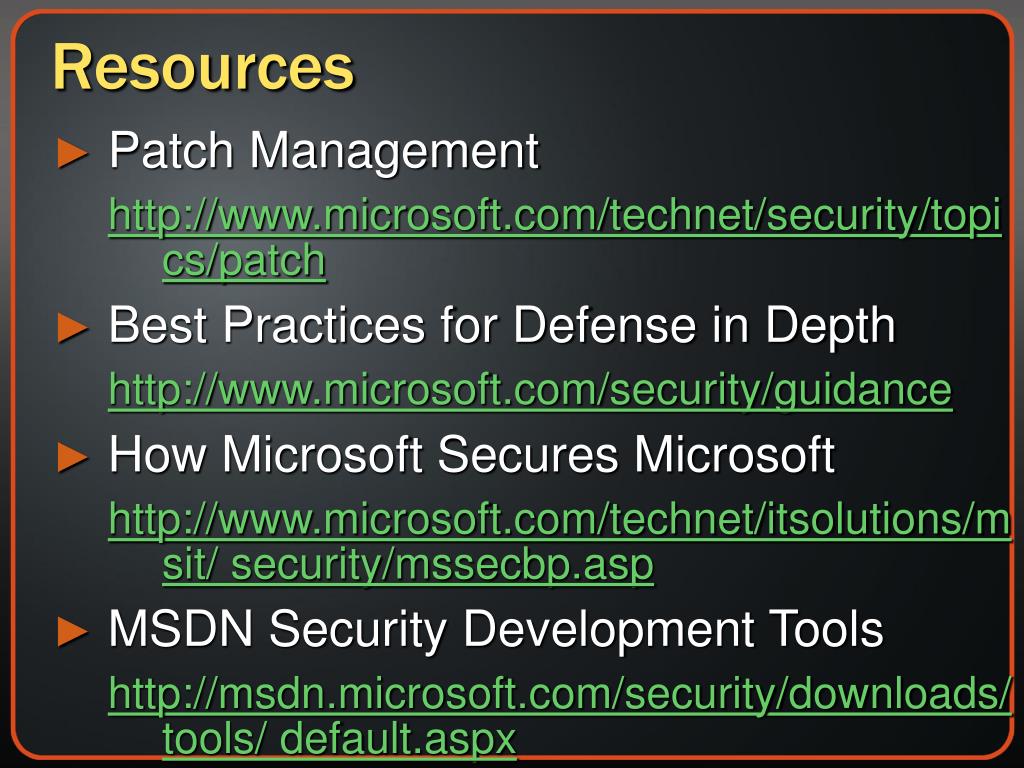 Resources

► Patch Management

http://www.microsoft.com/technet/security/topics/patch

► Best Practices for Defense in Depth

http://www.microsoft.com/security/guidance

► How Microsoft Secures Microsoft

http://www.microsoft.com/technet/itsolutions/msit/ security/mssecbp.asp

► MSDN Security Development Tools

http://msdn.microsoft.com/security/downloads/tools/ default.aspx